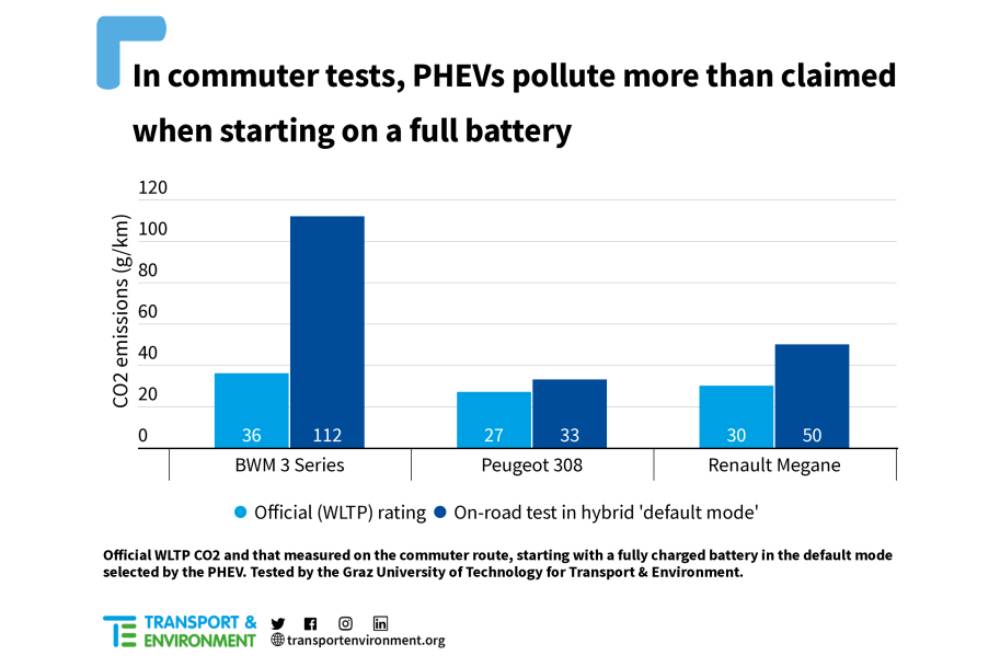 In commuter tests, PHEVs pollute more than claimed when starting on a full battery

CO2 emissions (g/km)

120
100
80
60
40
20
0

36 112
27 33
30 50

BWM 3 Series
Peugeot 308
Renault Megane

Official (WLTP) rating
On-road test in hybrid 'default mode'

Official WLTP CO2 and that measured on the commuter route, starting with a fully charged battery in the default mode selected by the PHEV. Tested by the Graz University of Technology for Transport & Environment.

TRANSPORT & ENVIRONMENT
transportenvironment.org